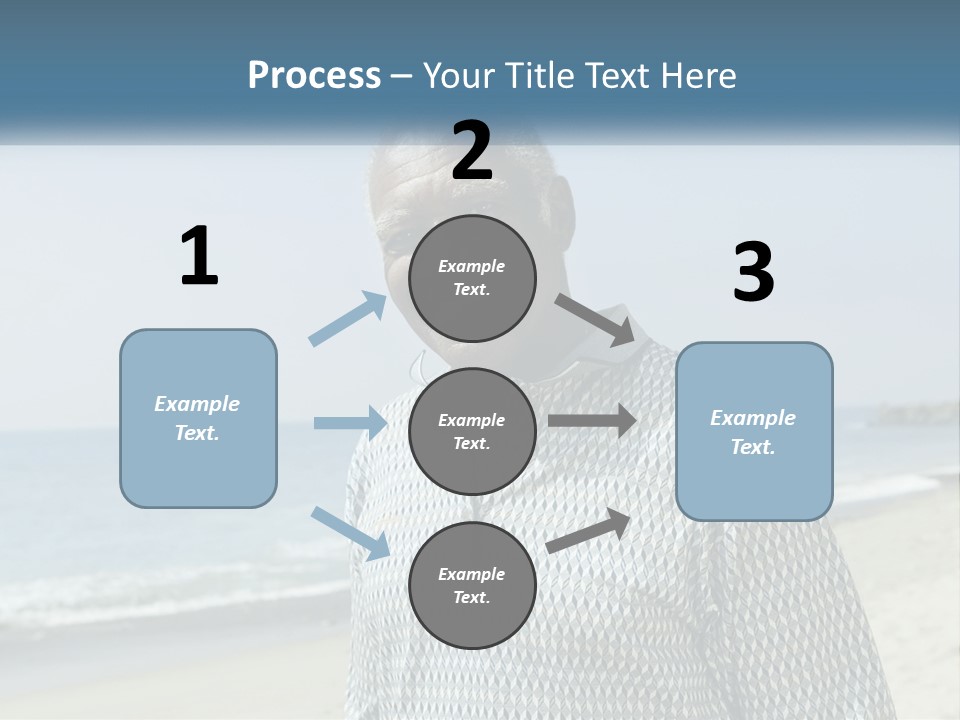 Process – Your Title Text Here

1

Example Text.

2

Example Text.

Example Text.

Example Text.

3

Example Text.